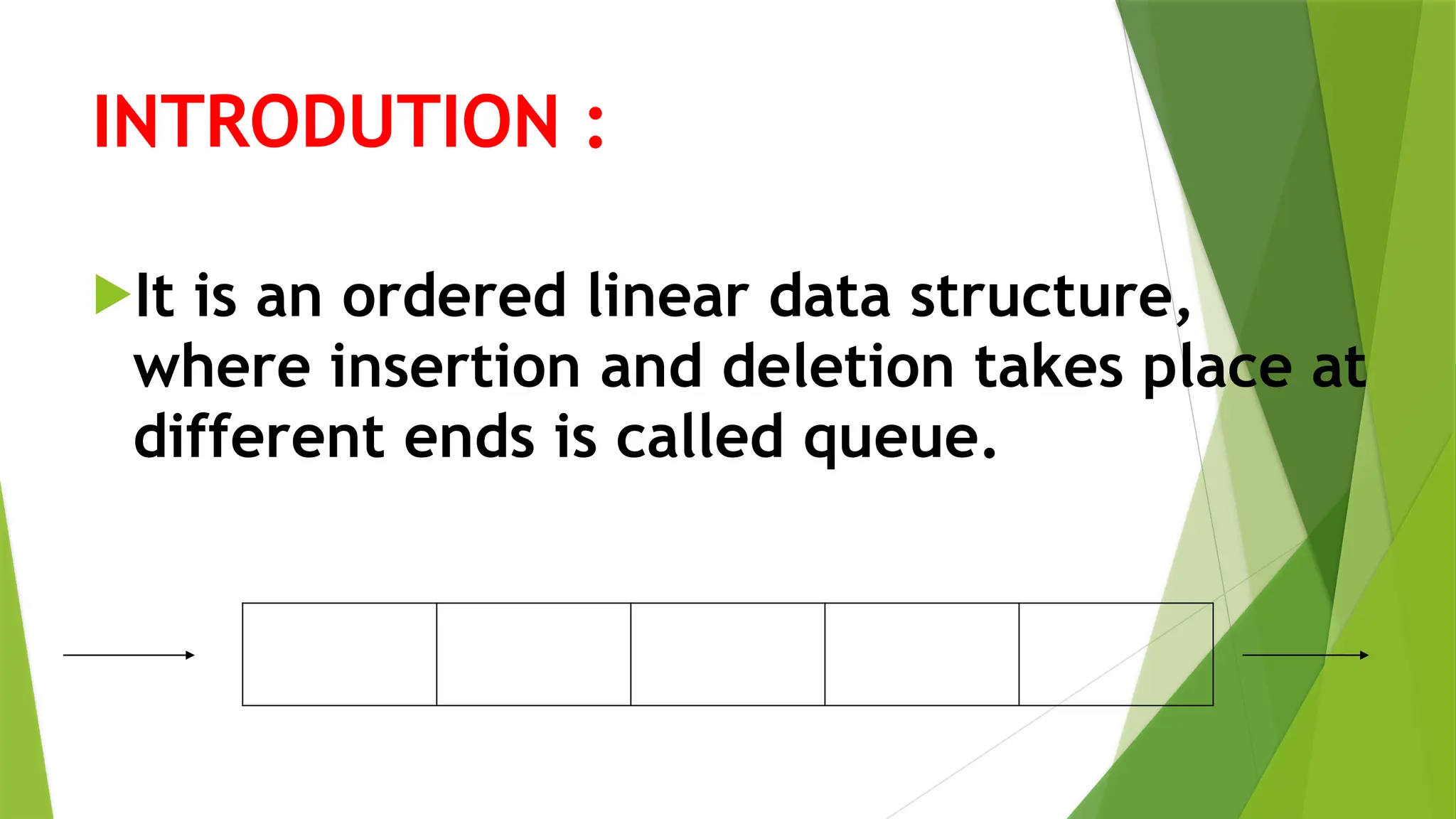 INTRODUTION :

It is an ordered linear data structure, where insertion and deletion takes place at different ends is called queue.